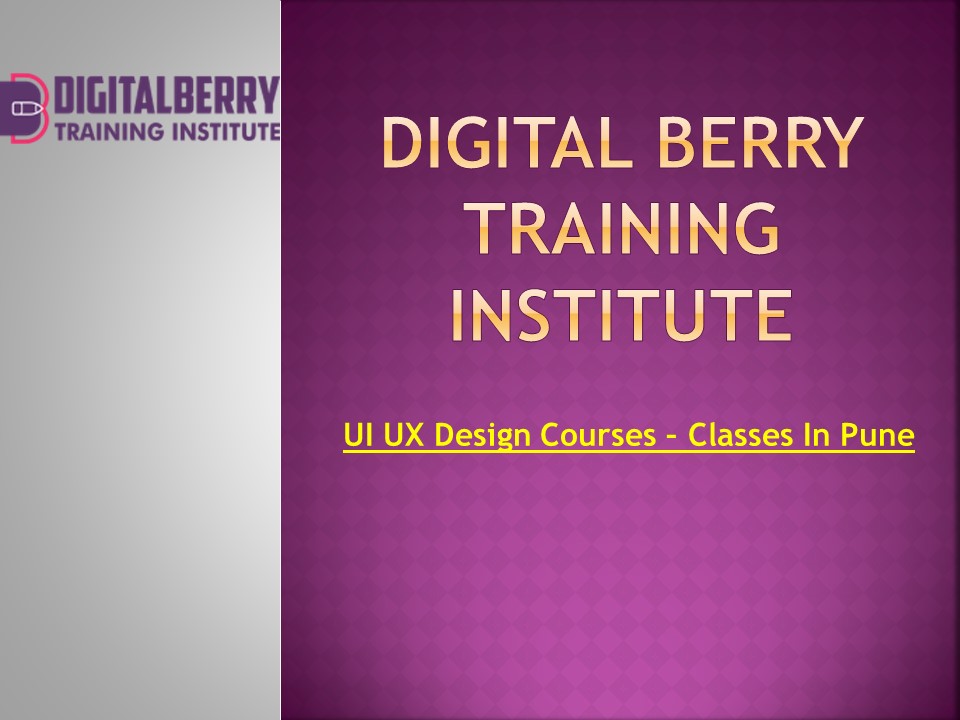 DIGITALBERRY
TRAINING INSTITUTE

DIGITAL BERRY TRAINING INSTITUTE

UI UX Design Courses – Classes In Pune